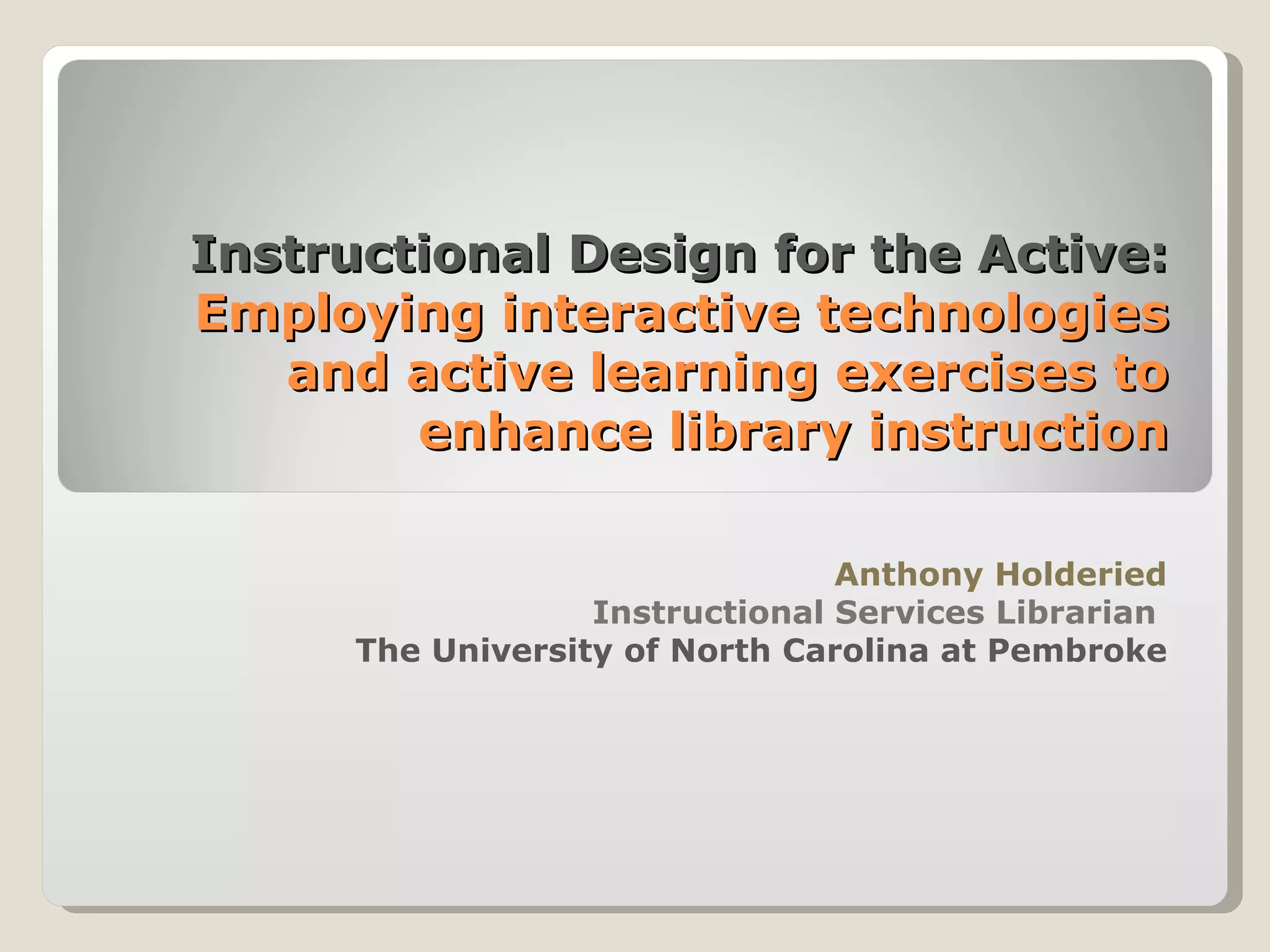 Instructional Design for the Active: Employing interactive technologies and active learning exercises to enhance library instruction

Anthony Holderied
Instructional Services Librarian
The University of North Carolina at Pembroke